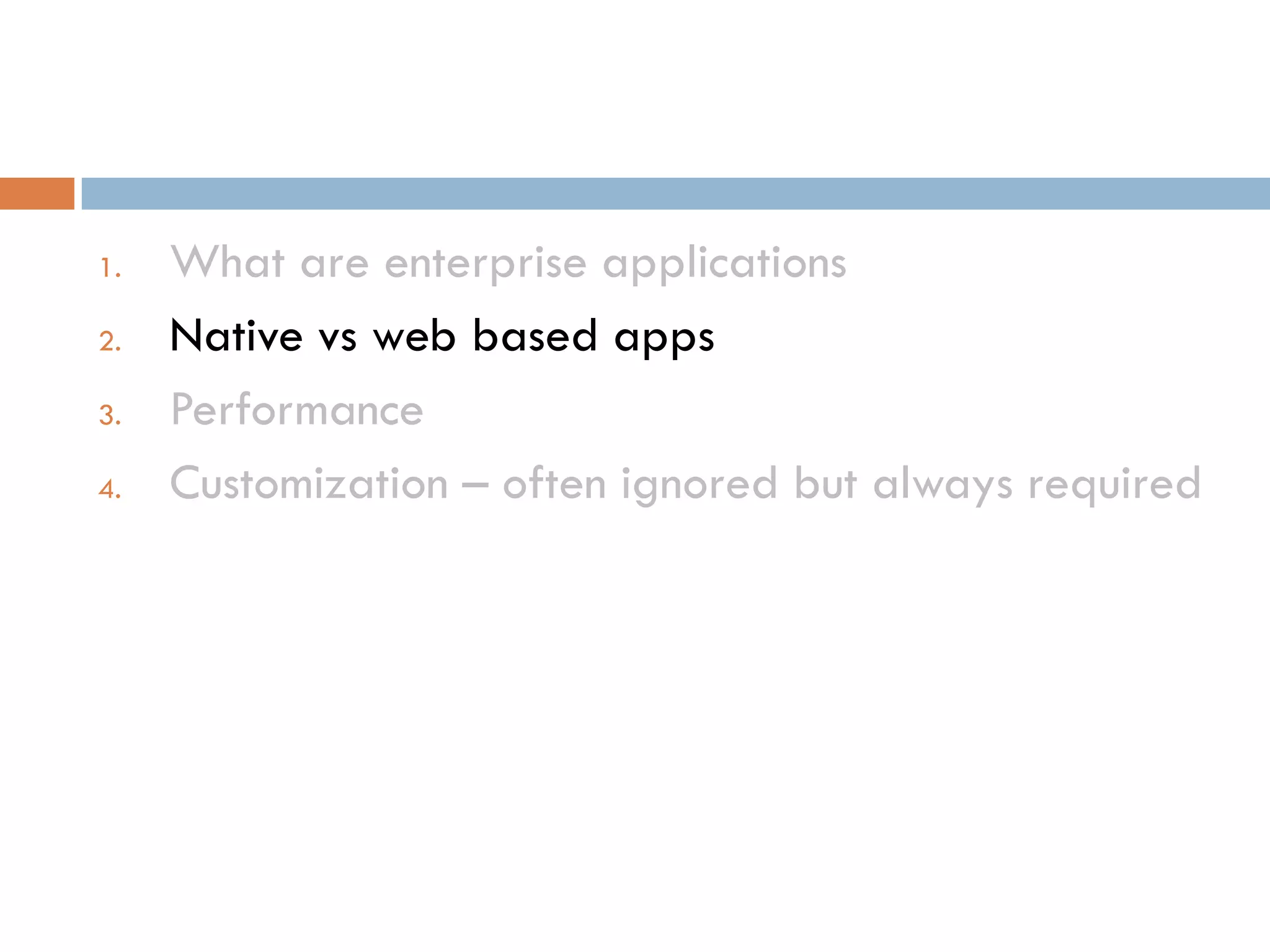 1. What are enterprise applications
2. Native vs web based apps
3. Performance
4. Customization – often ignored but always required